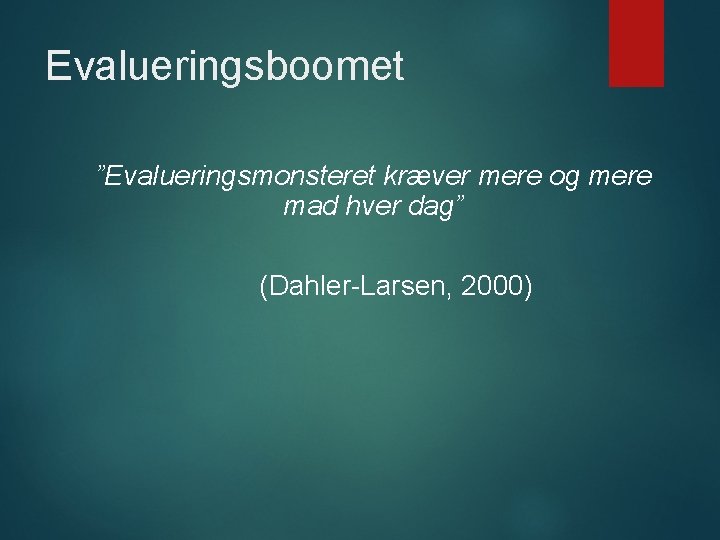 Evalueringsboomet

”Evalueringsmonsteret kræver mere og mere mad hver dag”

(Dahler-Larsen, 2000)